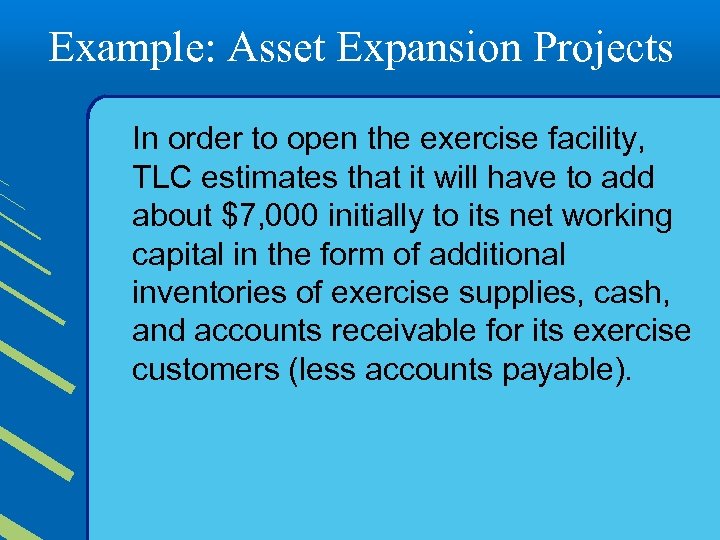 Example: Asset Expansion Projects

In order to open the exercise facility, TLC estimates that it will have to add about \$7,000 initially to its net working capital in the form of additional inventories of exercise supplies, cash, and accounts receivable for its exercise customers (less accounts payable).